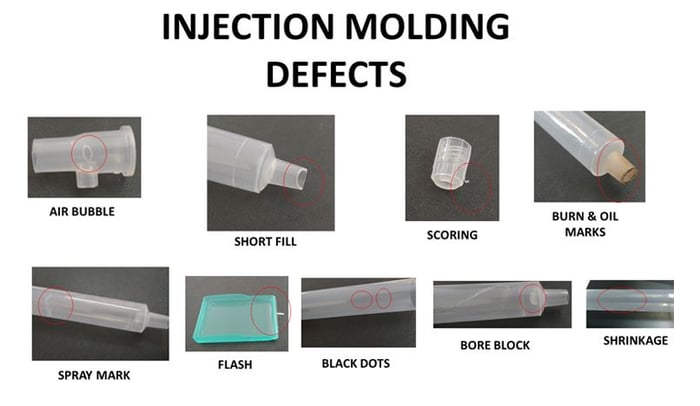 INJECTION MOLDING DEFECTS

AIR BUBBLE

SHORT FILL

SCORING

BURN & OIL MARKS

SPRAY MARK

FLASH

BLACK DOTS

BORE BLOCK

SHRINKAGE